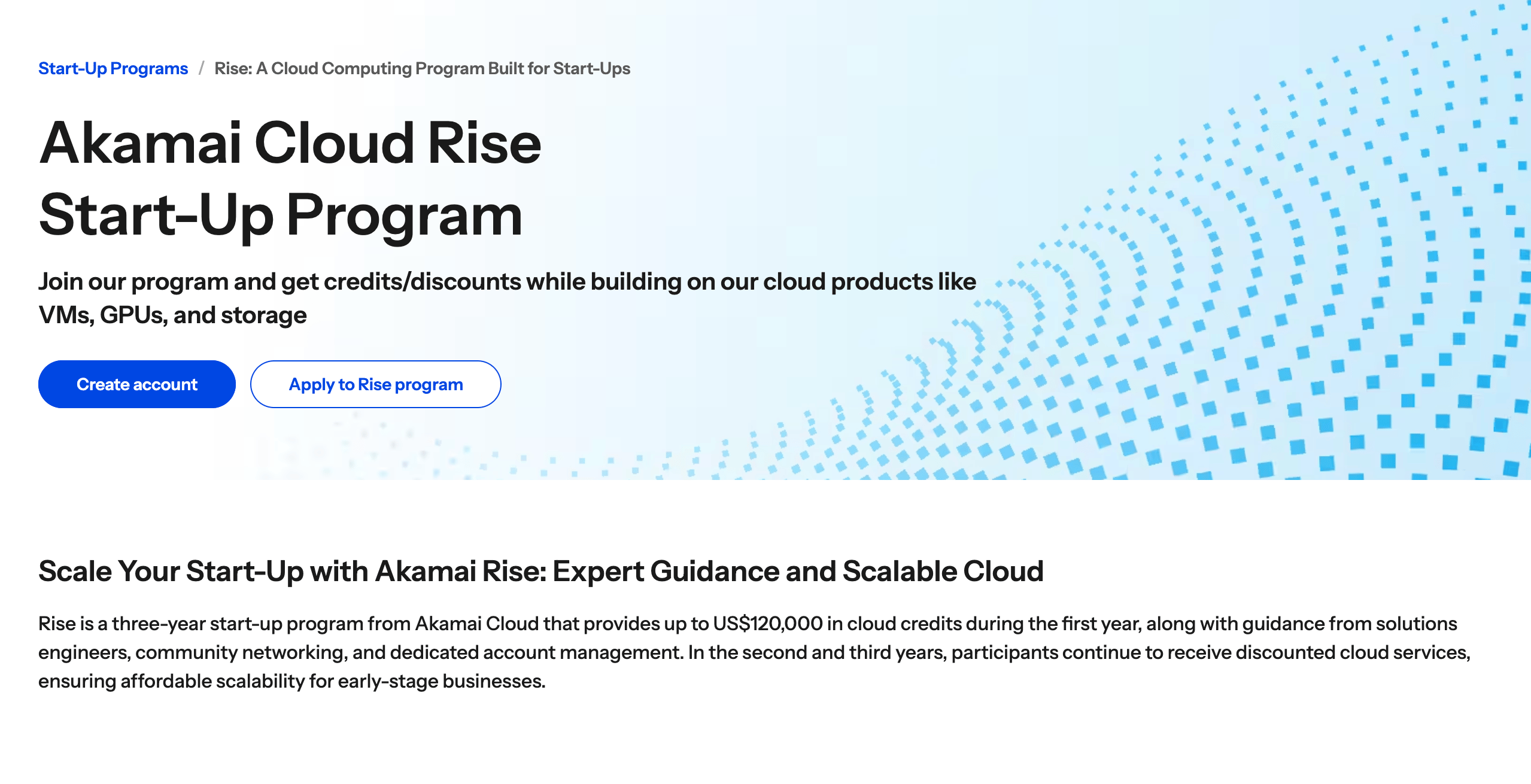 Start-Up Programs / Rise: A Cloud Computing Program Built for Start-Ups

Akamai Cloud Rise Start-Up Program

Join our program and get credits/discounts while building on our cloud products like VMs, GPUs, and storage

Create account

Apply to Rise program

Scale Your Start-Up with Akamai Rise: Expert Guidance and Scalable Cloud

Rise is a three-year start-up program from Akamai Cloud that provides up to US$120,000 in cloud credits during the first year, along with guidance from solutions engineers, community networking, and dedicated account management. In the second and third years, participants continue to receive discounted cloud services, ensuring affordable scalability for early-stage businesses.